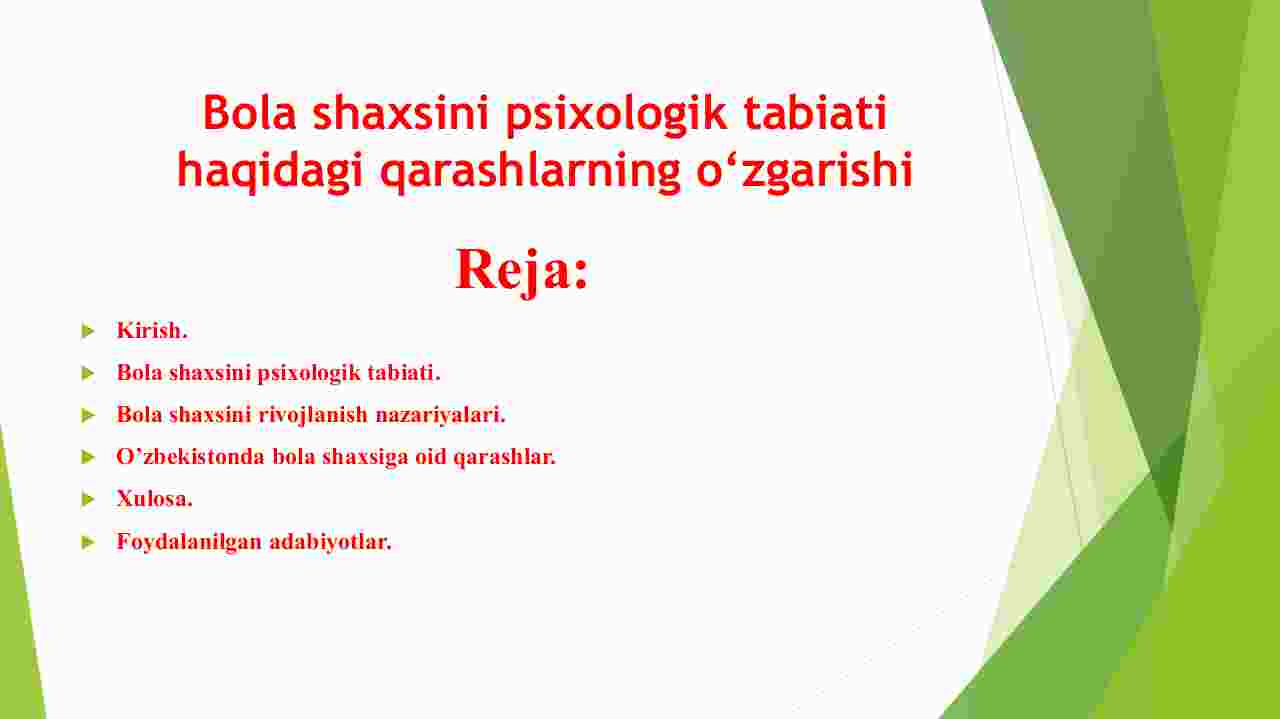 Bola shaxsini psixologik tabiati haqidagi qarashlarning o‘zgarishi

Reja:

Kirish.

Bola shaxsini psixologik tabiati.

Bola shaxsini rivojlanish nazariyalari.

O’zbekistonda bola shaxsiga oid qarashlar.

Xulosa.

Foydalanilgan adabiyotlar.